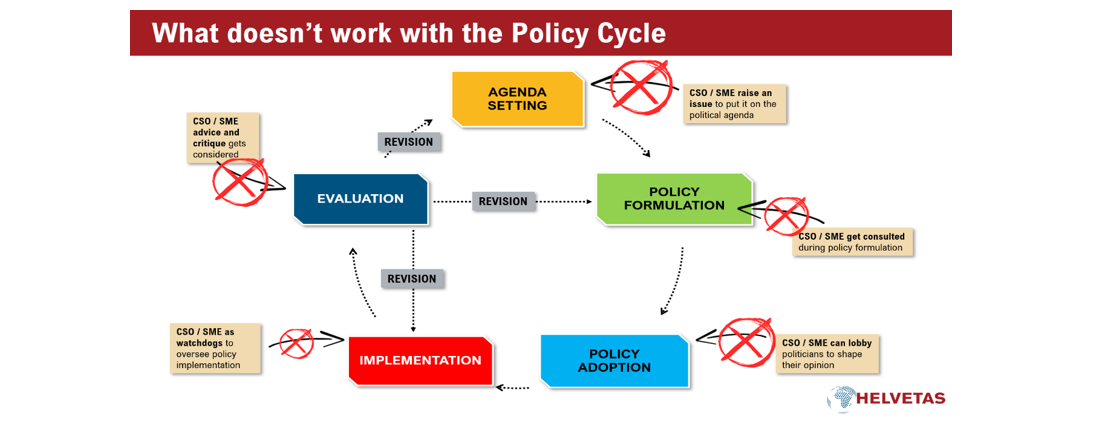 What doesn't work with the Policy Cycle

AGENDA SETTING

CSO / SME raise an issue to put it on the political agenda

CSO / SME advice and critique gets considered

REVISION

EVALUATION

REVISION

POLICY FORMULATION

CSO / SME get consulted during policy formulation

REVISION

CSO / SME as watchdogs to oversee policy implementation

IMPLEMENTATION

POLICY ADOPTION

CSO / SME can lobby politicians to shape their opinion

HELVETAS